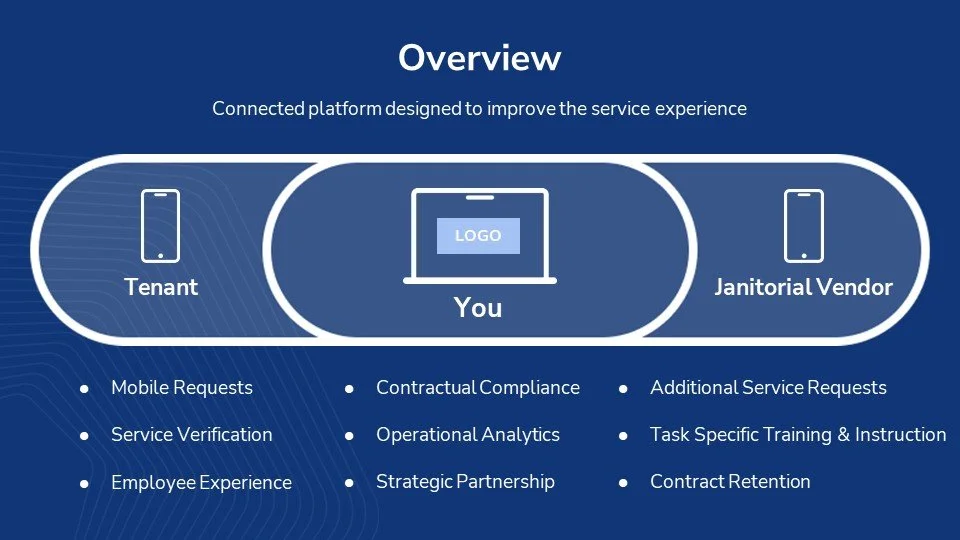 Overview

Connected platform designed to improve the service experience

Tenant

LOGO

You

Janitorial Vendor

- Mobile Requests
- Service Verification
- Employee Experience

- Contractual Compliance
- Operational Analytics
- Strategic Partnership

- Additional Service Requests
- Task Specific Training & Instruction
- Contract Retention